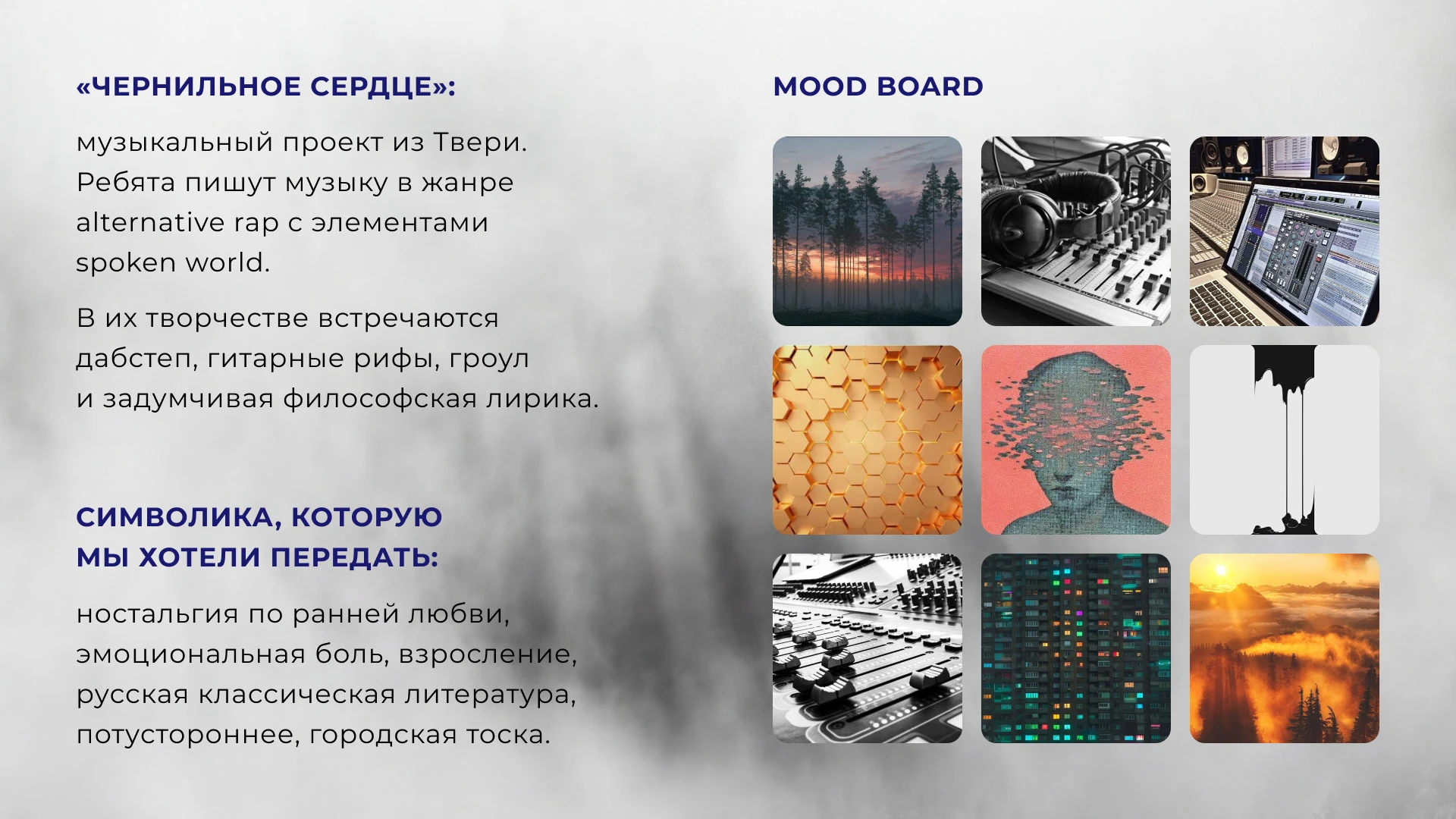 «ЧЕРНИЛЬНОЕ СЕРДЦЕ»:

музыкальный проект из Твери. Ребята пишут музыку в жанре alternative rap с элементами spoken world.

В их творчестве встречаются дабстеп, гитарные рифы, гроул и задумчивая философская лирика.

СИМВОЛИКА, КОТОРУЮ МЫ ХОТЕЛИ ПЕРЕДАТЬ:

ностальгия по ранней любви, эмоциональная боль, взросление, русская классическая литература, потустороннее, городская тоска.

MOOD BOARD